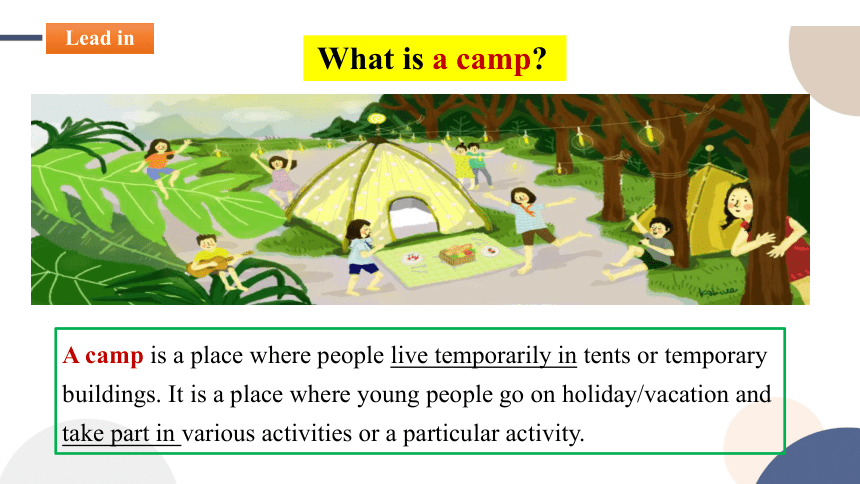 Lead in

What is a camp?

A camp is a place where people live temporarily in tents or temporary buildings. It is a place where young people go on holiday/vacation and take part in various activities or a particular activity.